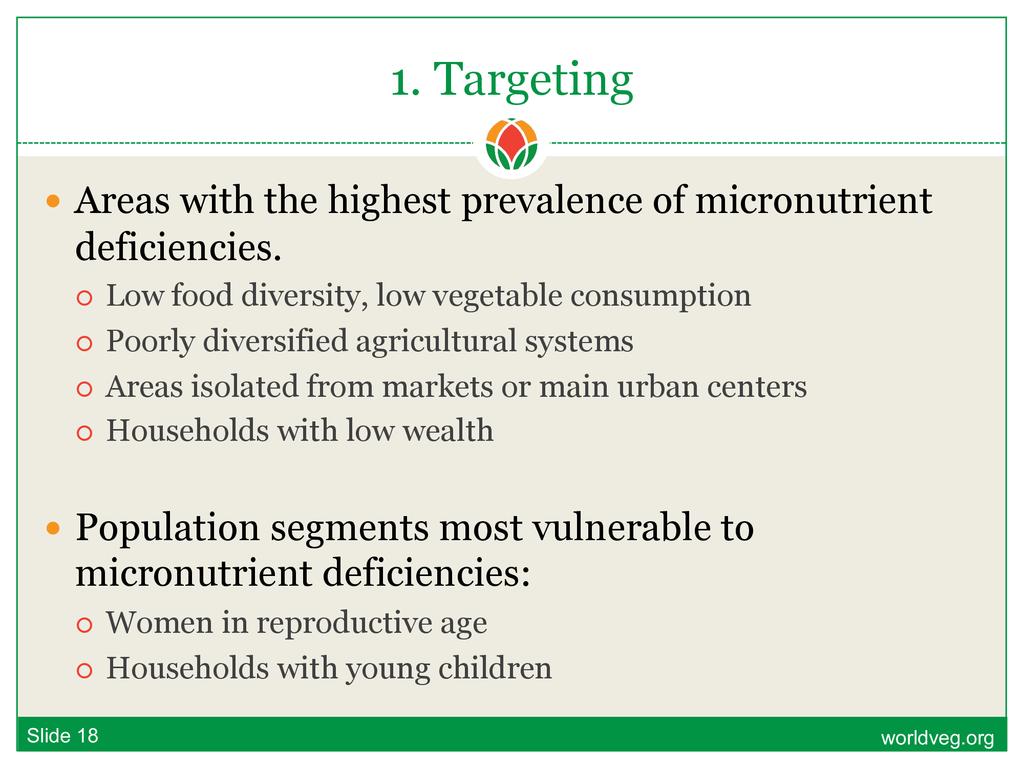 1. Targeting

Areas with the highest prevalence of micronutrient deficiencies.

Low food diversity, low vegetable consumption

Poorly diversified agricultural systems

Areas isolated from markets or main urban centers

Households with low wealth

Population segments most vulnerable to micronutrient deficiencies:

Women in reproductive age

Households with young children

Slide 18

worldveg.org